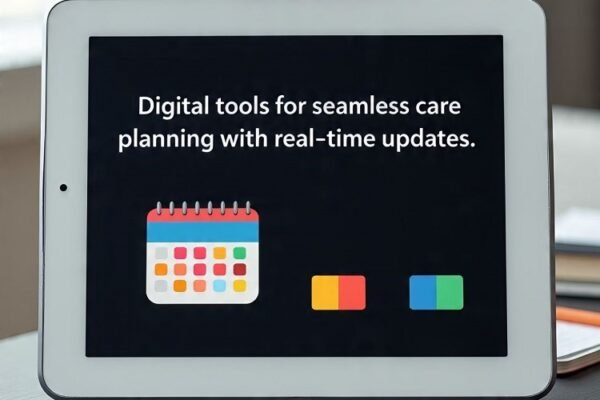 Digital tools for seamless care planning with real-time updates.